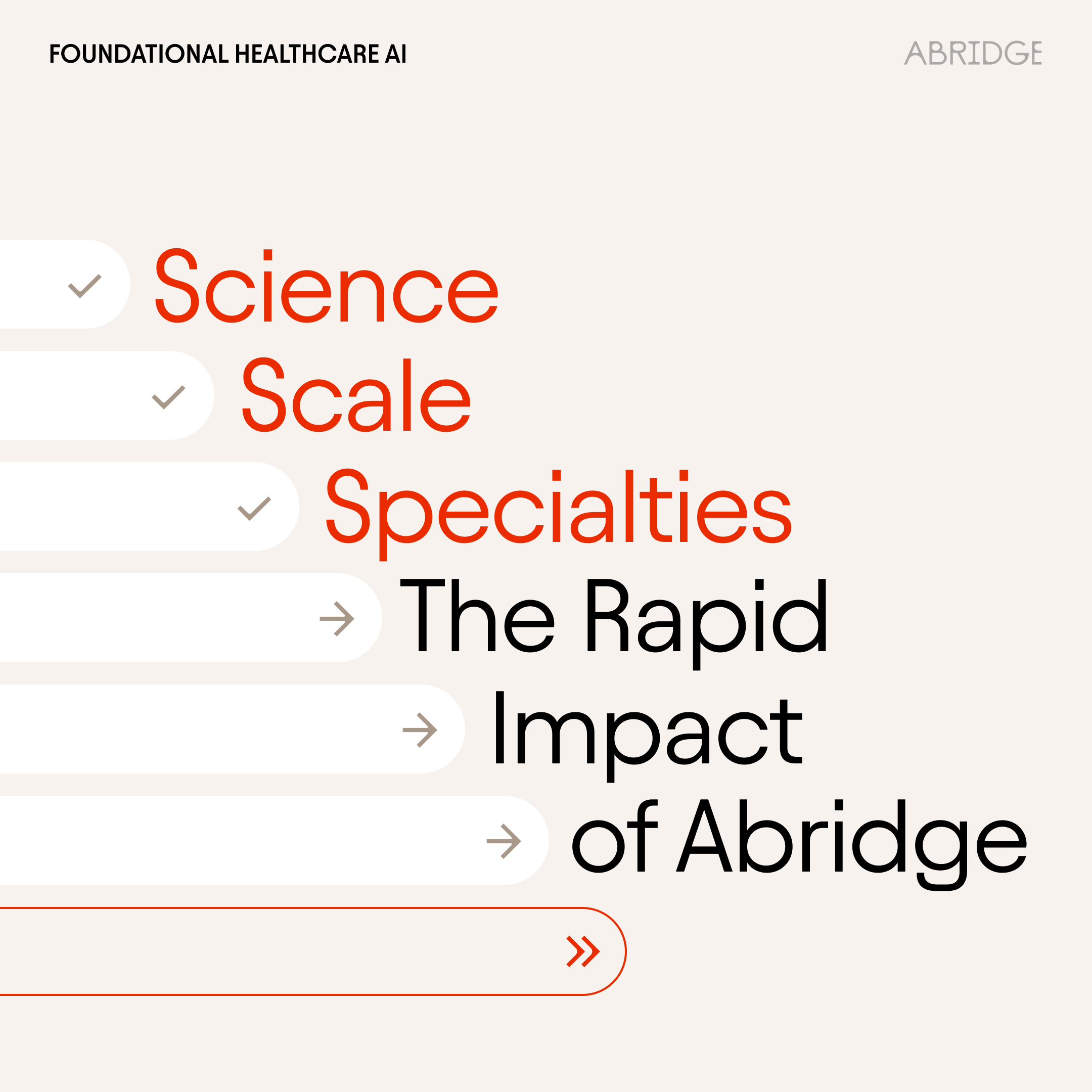 FOUNDATIONAL HEALTHCARE AI

ABRIDGE

Science
Scale
Specialties
The Rapid
Impact
of Abridge